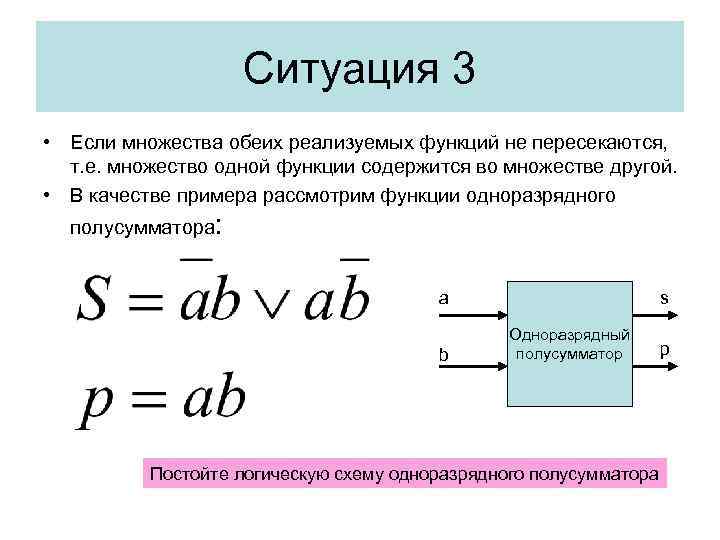 Ситуация 3

• Если множества обеих реализуемых функций не пересекаются, т.е. множество одной функции содержится во множестве другой.
• В качестве примера рассмотрим функции одноразрядного полусумматора:

$S = \overline{a}b \vee a\overline{b}$

$p = ab$

a

b

Одноразрядный полусумматор

s

p

Постойте логическую схему одноразрядного полусумматора